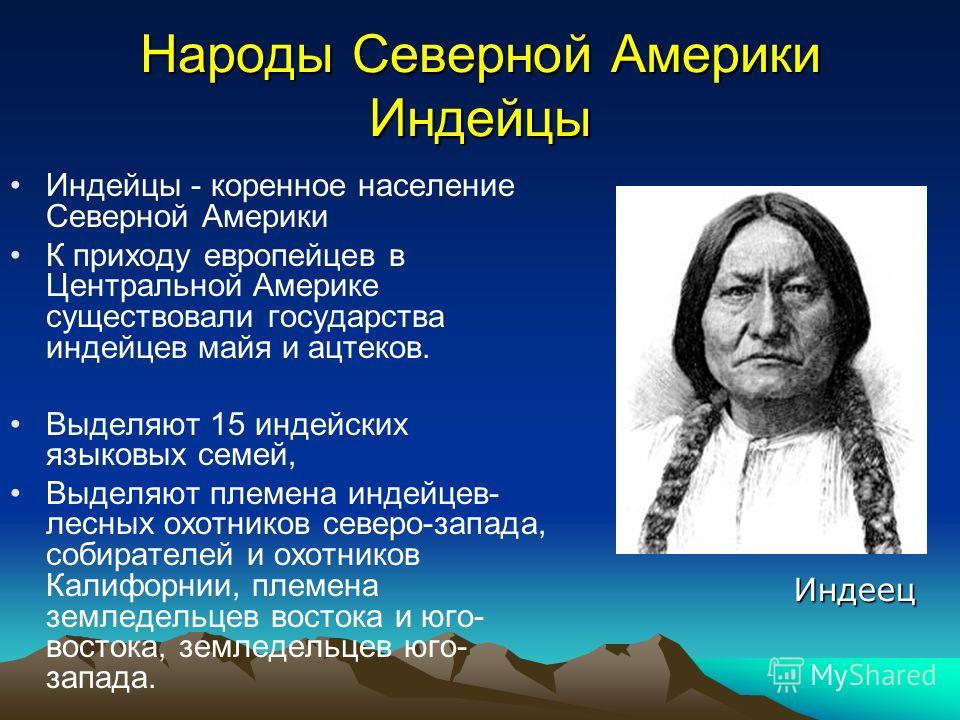 Народы Северной Америки
Индейцы

• Индейцы - коренное население Северной Америки
• К приходу европейцев в Центральной Америке существовали государства индейцев майя и ацтеков.

• Выделяют 15 индейских языковых семей,
• Выделяют племена индейцев-лесных охотников северо-запада, собирателей и охотников Калифорнии, племена земледельцев востока и юго-востока, земледельцев юго-запада.

Индеец

MyShared